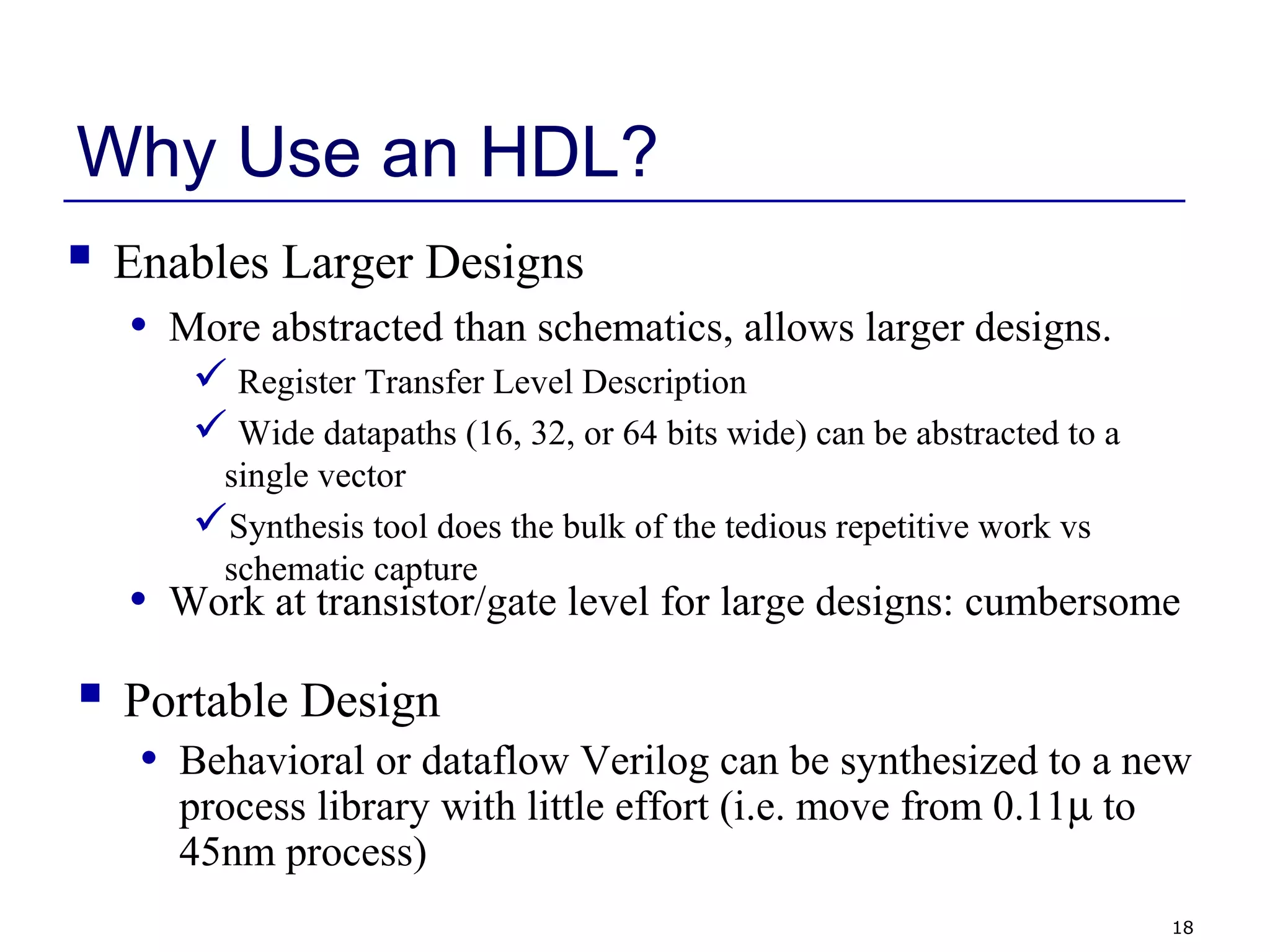 Why Use an HDL?

▪ Enables Larger Designs

• More abstracted than schematics, allows larger designs.

✓ Register Transfer Level Description

✓ Wide datapaths (16, 32, or 64 bits wide) can be abstracted to a single vector

✓ Synthesis tool does the bulk of the tedious repetitive work vs schematic capture

• Work at transistor/gate level for large designs: cumbersome

▪ Portable Design

• Behavioral or dataflow Verilog can be synthesized to a new process library with little effort (i.e. move from 0.11μ to 45nm process)

18